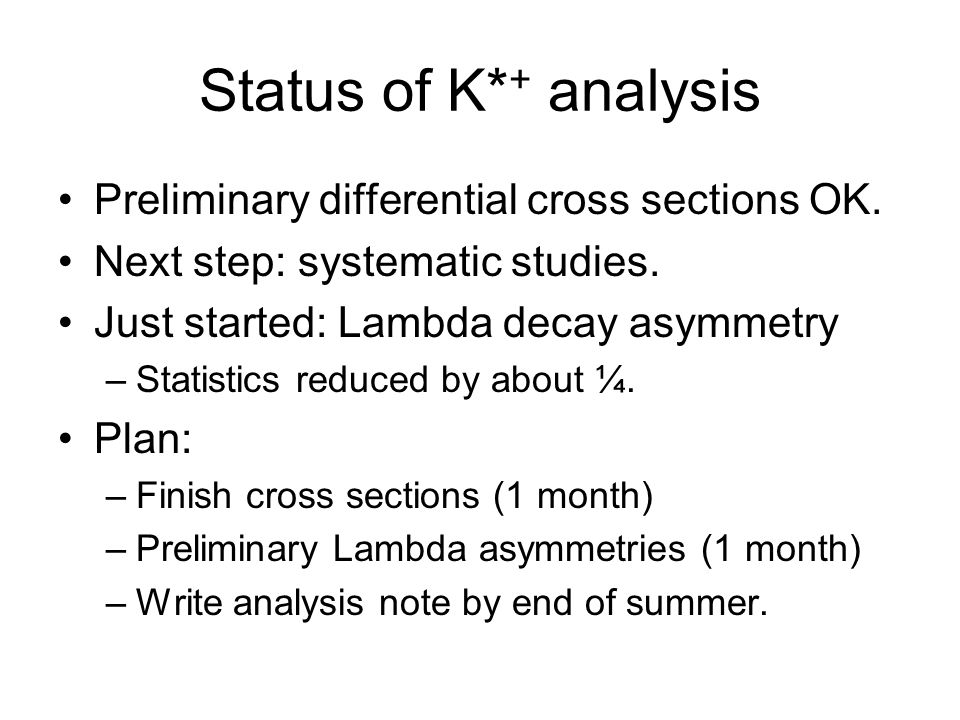 Status of $K^{*+}$ analysis

• Preliminary differential cross sections OK.
• Next step: systematic studies.
• Just started: Lambda decay asymmetry
– Statistics reduced by about ¼.
• Plan:
– Finish cross sections (1 month)
– Preliminary Lambda asymmetries (1 month)
– Write analysis note by end of summer.